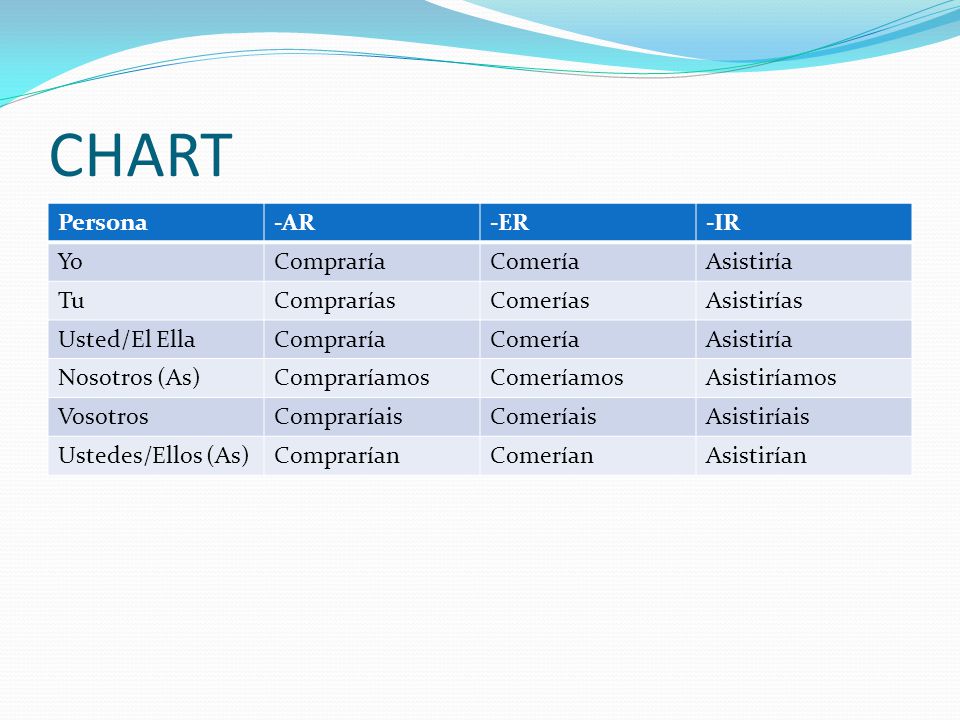 CHART

| Persona | -AR | -ER | -IR |
|---|---|---|---|
| Yo | Compraría | Comería | Asistiría |
| Tu | Comprarías | Comerías | Asistirías |
| Usted/El Ella | Compraría | Comería | Asistiría |
| Nosotros (As) | Compraríamos | Comeríamos | Asistiríamos |
| Vosotros | Compraríais | Comeríais | Asistiríais |
| Ustedes/Ellos (As) | Comprarían | Comerían | Asistirían |